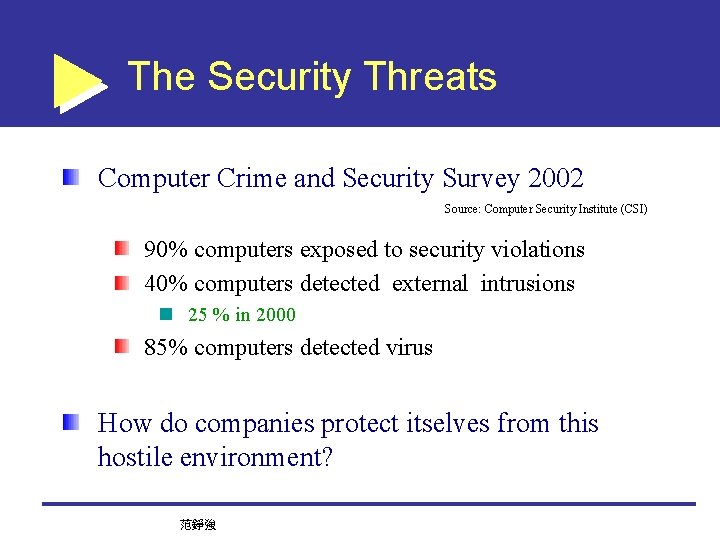 The Security Threats

Computer Crime and Security Survey 2002

Source: Computer Security Institute (CSI)

90% computers exposed to security violations

40% computers detected external intrusions

25 % in 2000

85% computers detected virus

How do companies protect itselves from this hostile environment?

范錚強